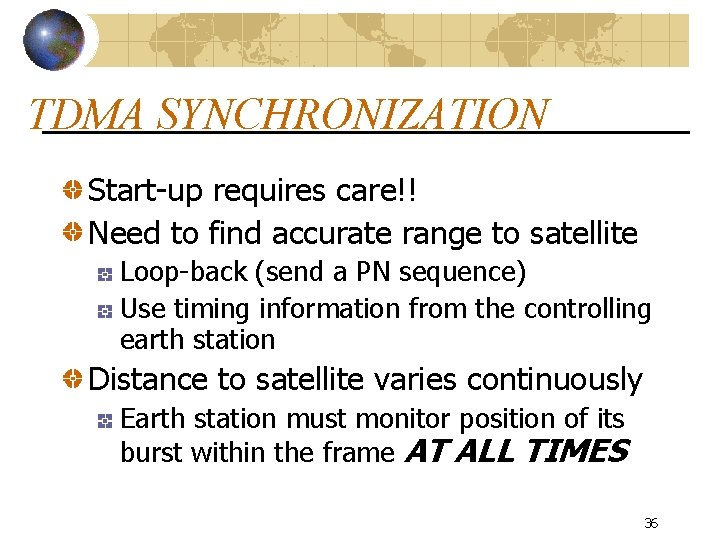 TDMA SYNCHRONIZATION

Start-up requires care!!

Need to find accurate range to satellite

Loop-back (send a PN sequence)

Use timing information from the controlling earth station

Distance to satellite varies continuously

Earth station must monitor position of its burst within the frame AT ALL TIMES

36